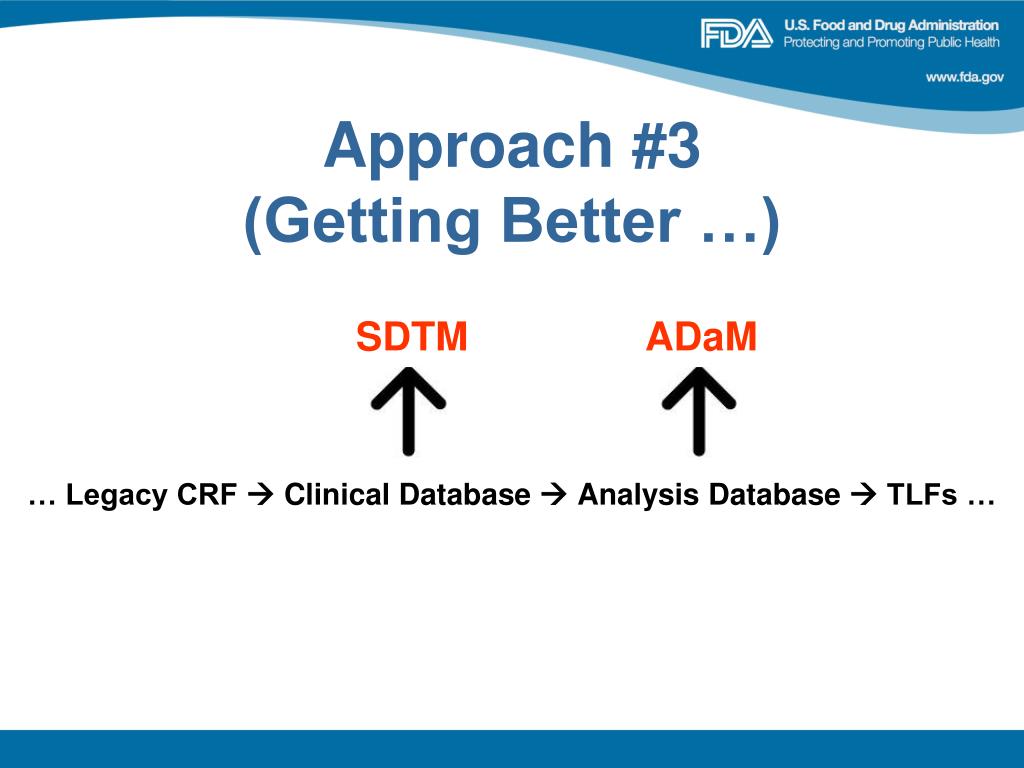 FDA U.S. Food and Drug Administration
Protecting and Promoting Public Health
www.fda.gov

Approach #3
(Getting Better …)

SDTM

ADaM

… Legacy CRF → Clinical Database → Analysis Database → TLFs …